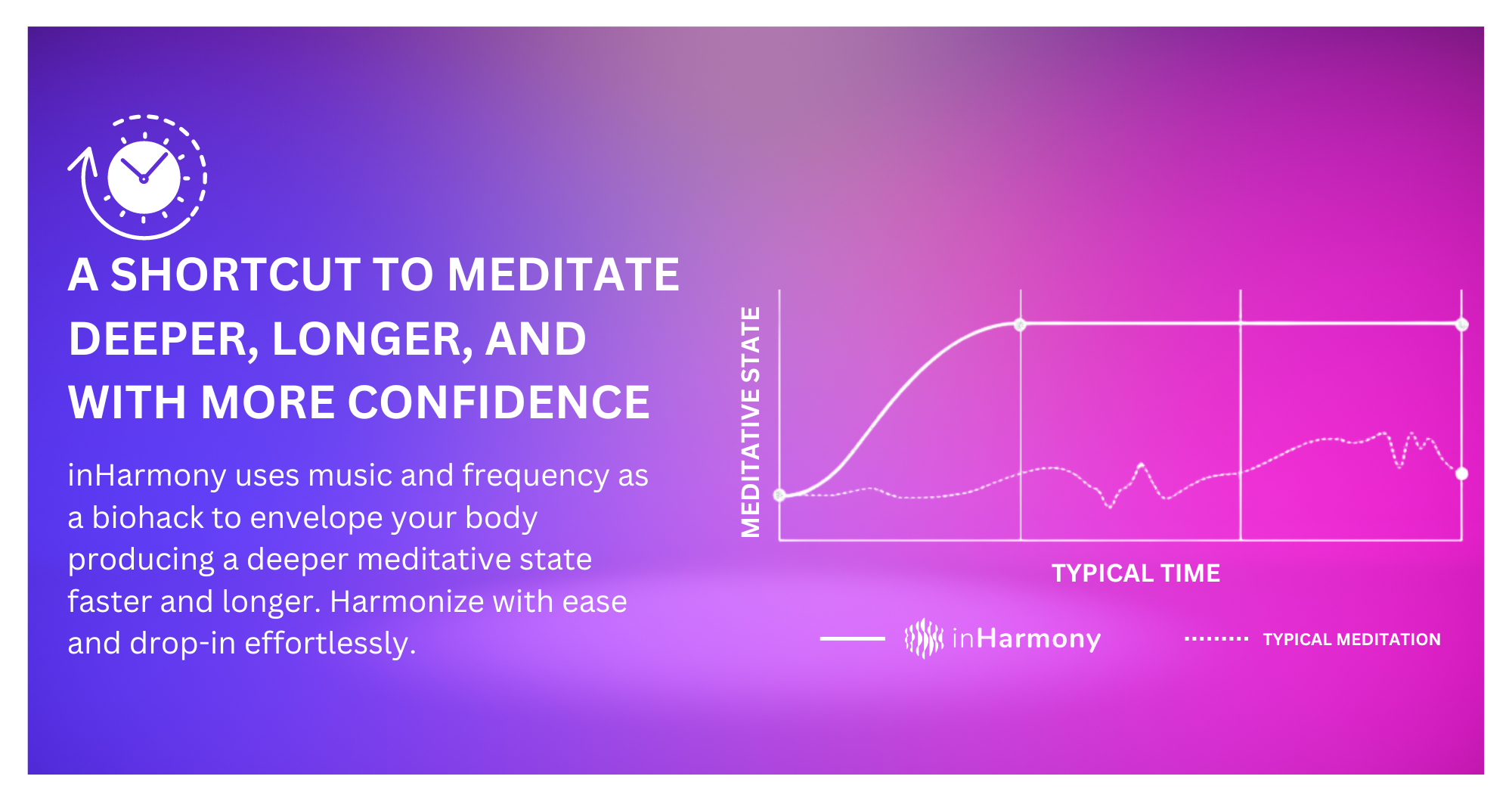 A SHORTCUT TO MEDITATE DEEPER, LONGER, AND WITH MORE CONFIDENCE

inHarmony uses music and frequency as a biohack to envelope your body producing a deeper meditative state faster and longer. Harmonize with ease and drop-in effortlessly.

MEDITATIVE STATE

TYPICAL TIME

inHarmony

TYPICAL MEDITATION